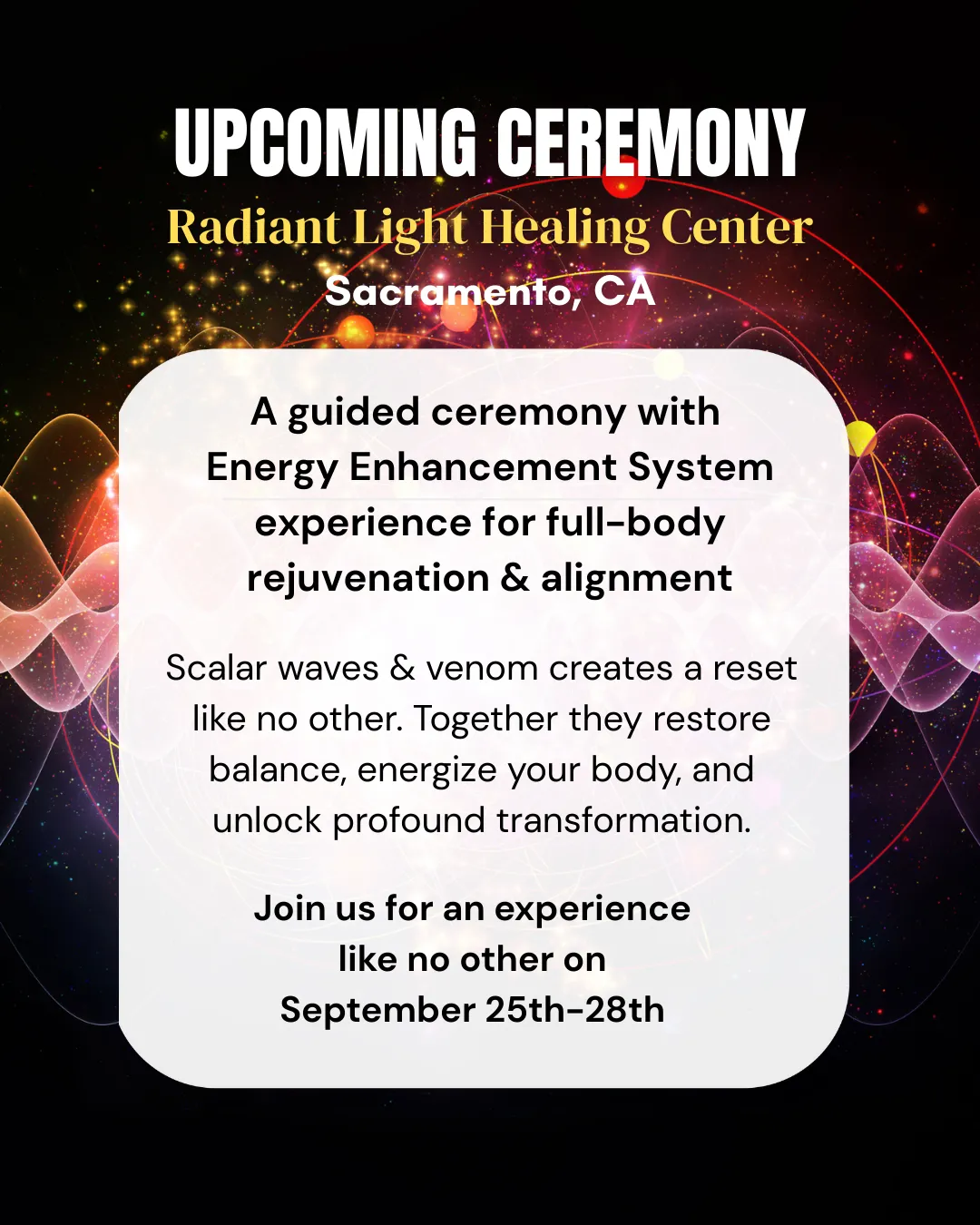 UPCOMING CEREMONY
Radiant Light Healing Center
Sacramento, CA

A guided ceremony with Energy Enhancement System experience for full-body rejuvenation & alignment

Scalar waves & venom creates a reset like no other. Together they restore balance, energize your body, and unlock profound transformation.

Join us for an experience like no other on September 25th-28th